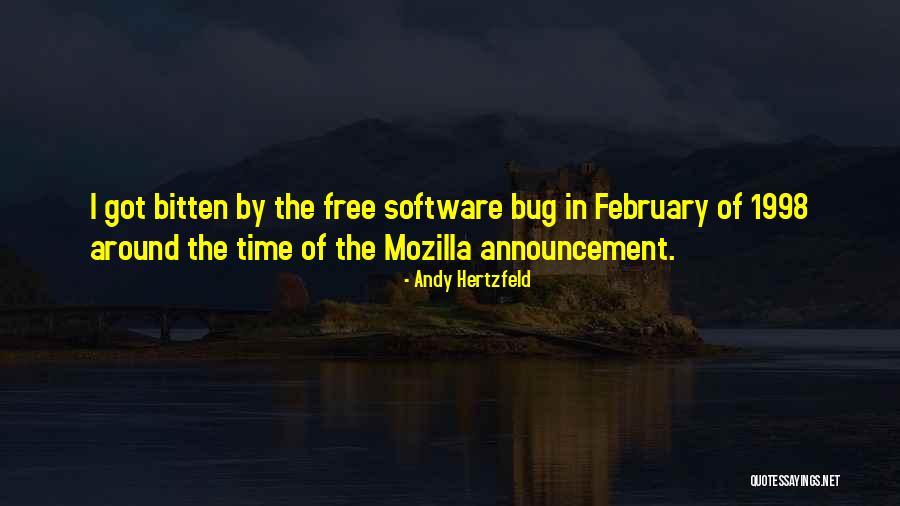 I got bitten by the free software bug in February of 1998 around the time of the Mozilla announcement.

- Andy Hertzfeld

QUOTESSAYINGS.NET